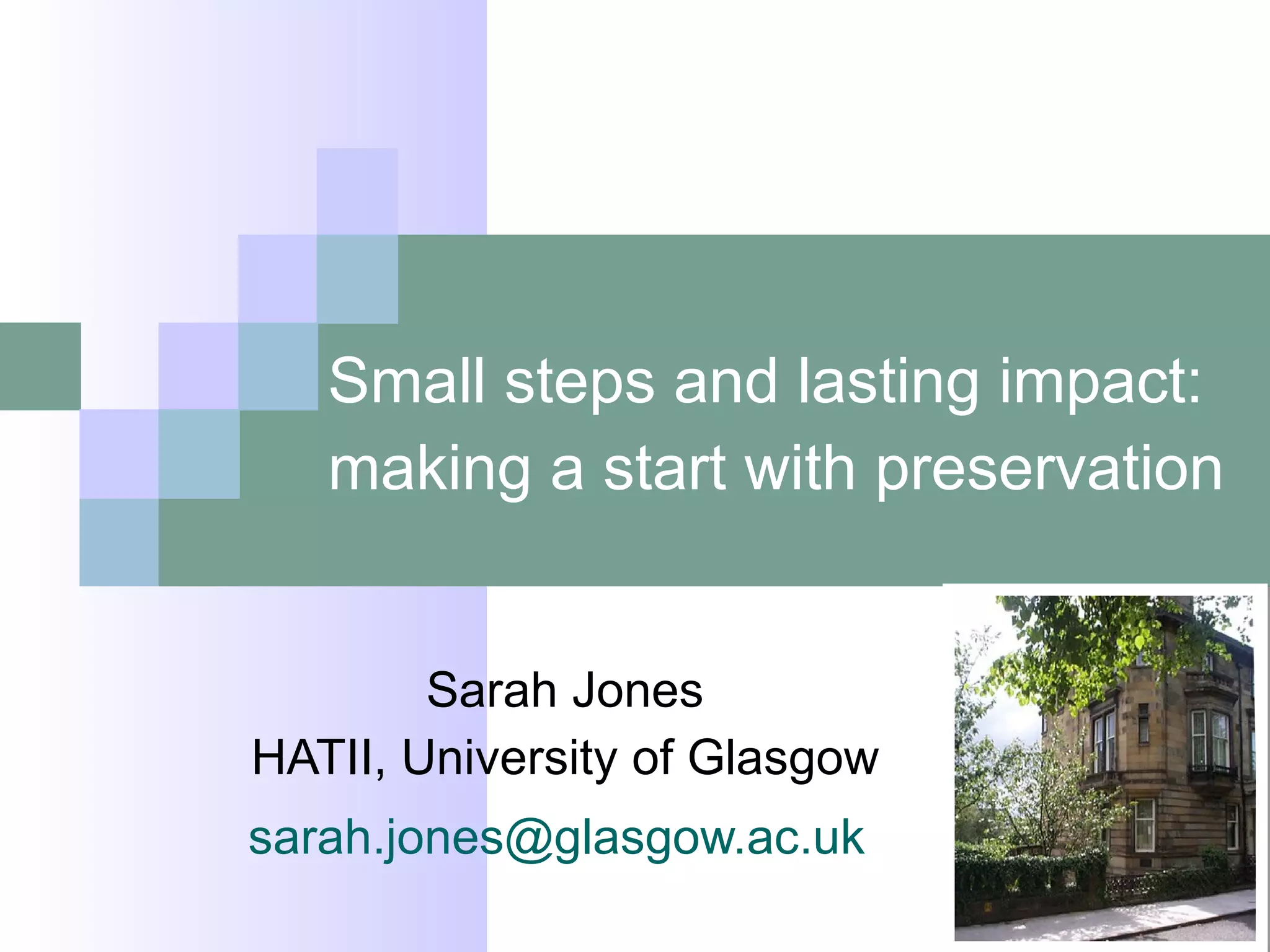 Small steps and lasting impact: making a start with preservation

Sarah Jones
HATII, University of Glasgow
sarah.jones@glasgow.ac.uk